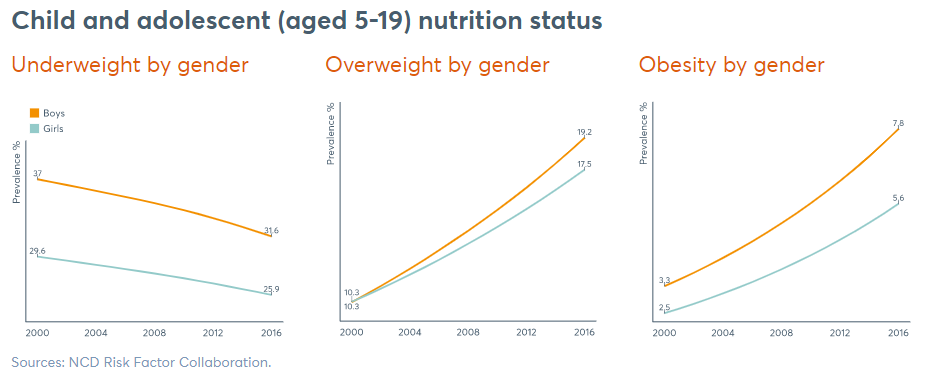 Child and adolescent (aged 5-19) nutrition status

Underweight by gender

Boys
Girls

Prevalence %

37
31.6
29.6
25.9

2000 2004 2008 2012 2016

Overweight by gender

Prevalence %

19.2
17.5
10.3
10.3

2000 2004 2008 2012 2016

Obesity by gender

Prevalence %

7.8
5.6
3.3
2.5

2000 2004 2008 2012 2016

Sources: NCD Risk Factor Collaboration.